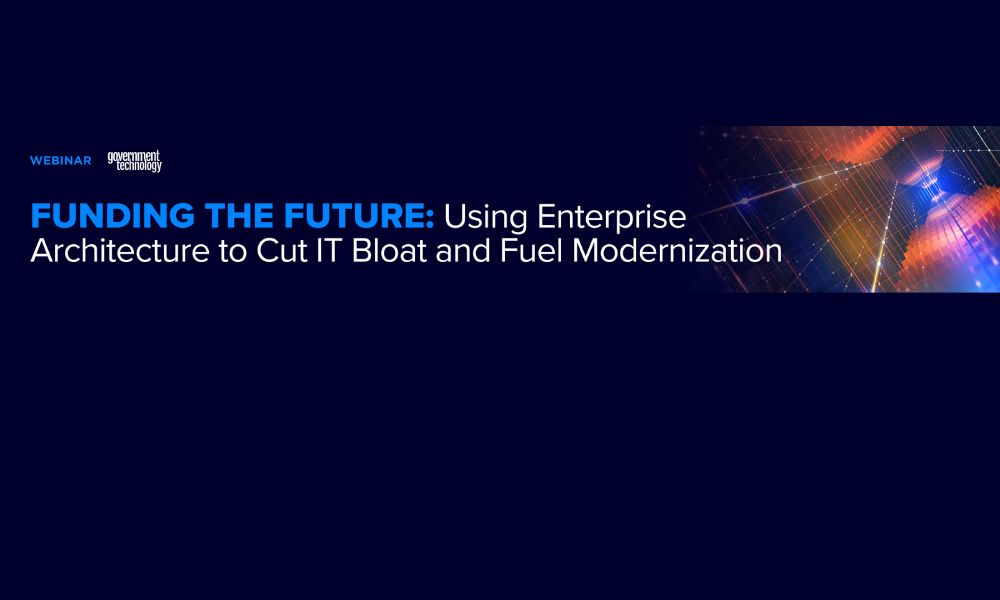 WEBINAR government technology

FUNDING THE FUTURE: Using Enterprise Architecture to Cut IT Bloat and Fuel Modernization